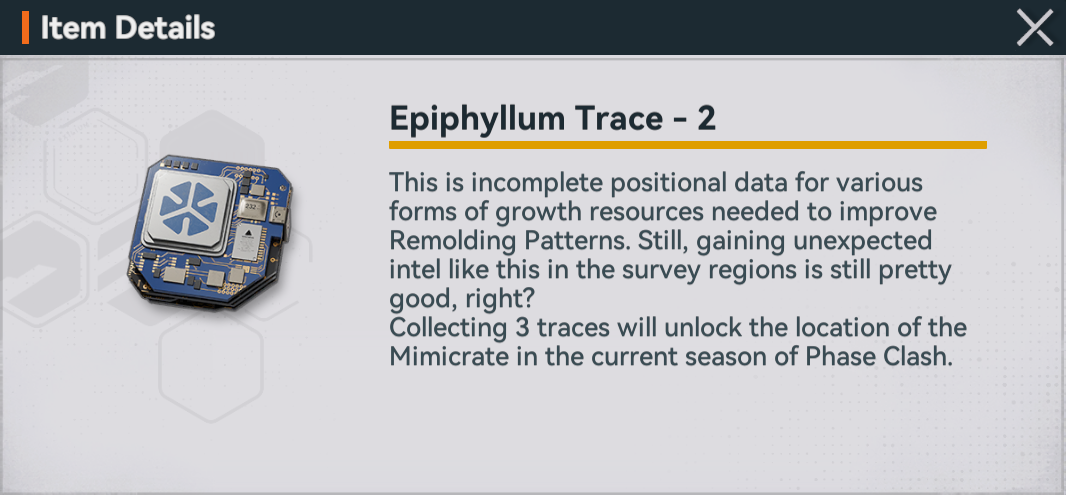 Item Details

Epiphyllum Trace - 2

This is incomplete positional data for various forms of growth resources needed to improve Remolding Patterns. Still, gaining unexpected intel like this in the survey regions is still pretty good, right?
Collecting 3 traces will unlock the location of the Mimicrate in the current season of Phase Clash.